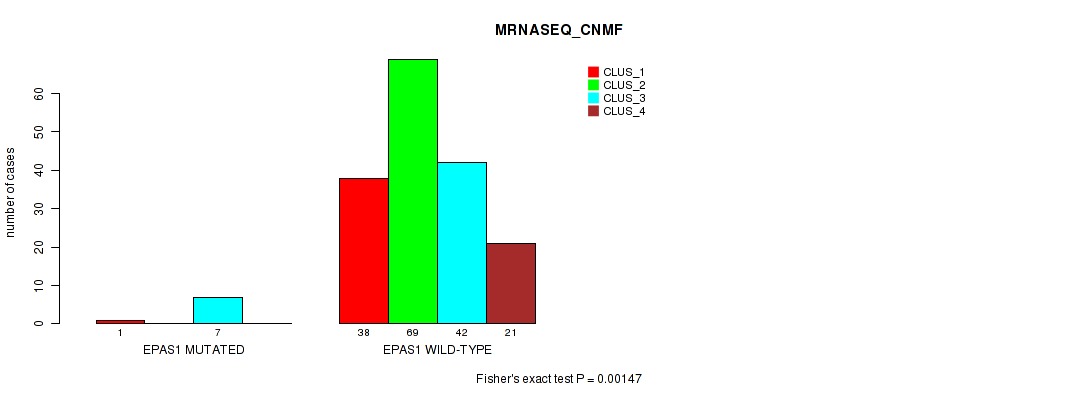 MRNASEQ_CNMF

CLUS_1
CLUS_2
CLUS_3
CLUS_4

number of cases

0
10
20
30
40
50
60

1
7
EPAS1 MUTATED

38
69
42
21
EPAS1 WILD-TYPE

Fisher's exact test P = 0.00147